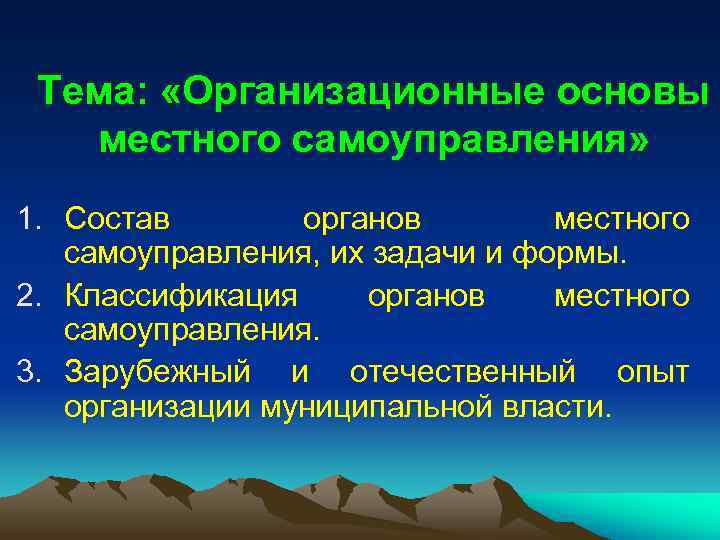 Тема: «Организационные основы местного самоуправления»

1. Состав органов местного самоуправления, их задачи и формы.
2. Классификация органов местного самоуправления.
3. Зарубежный и отечественный опыт организации муниципальной власти.